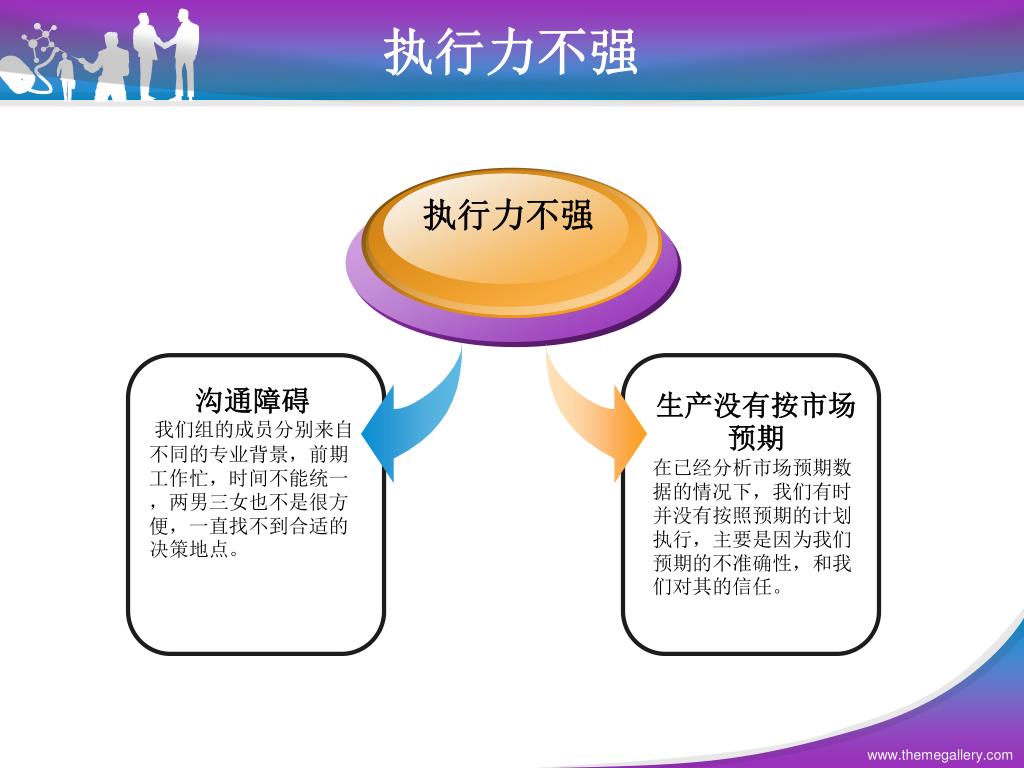 执行力不强

执行力不强

沟通障碍

我们组的成员分别来自不同的专业背景，前期工作忙，时间不能统一，两男三女也不是很方便，一直找不到合适的决策地点。

生产没有按市场预期

在已经分析市场预期数据的情况下，我们有时并没有按照预期的计划执行，主要是因为我们预期的不准确性，和我们对其的信任。

www.themegallery.com